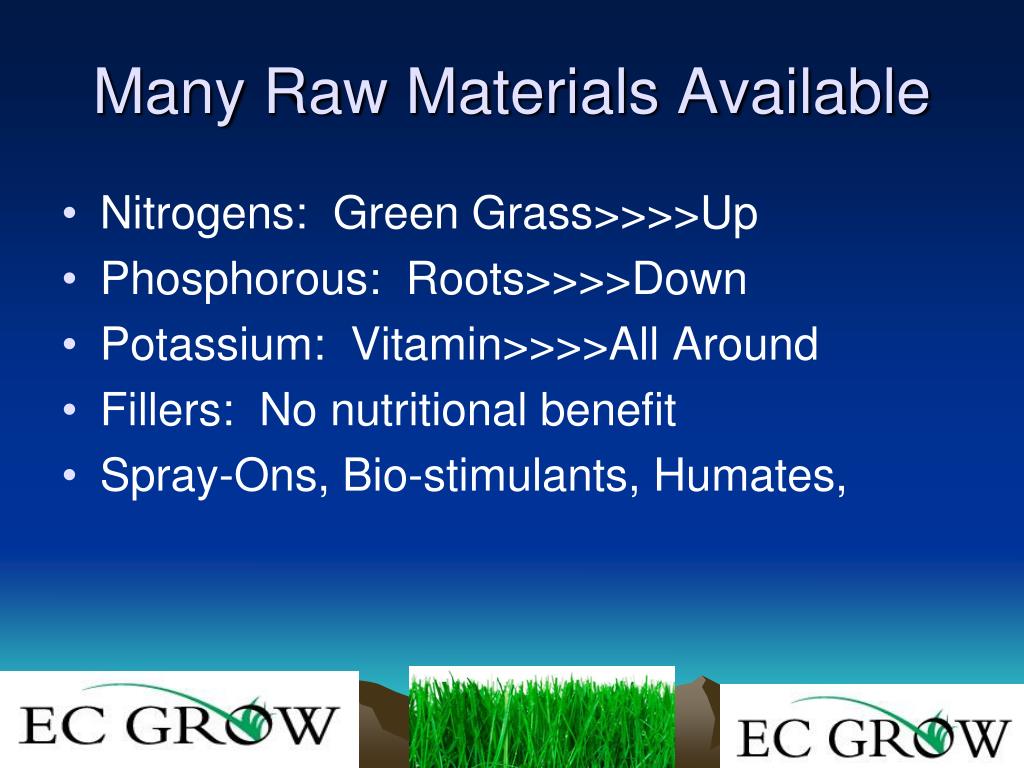 Many Raw Materials Available

• Nitrogens: Green Grass>>>>Up
• Phosphorous: Roots>>>>Down
• Potassium: Vitamin>>>>All Around
• Fillers: No nutritional benefit
• Spray-Ons, Bio-stimulants, Humates,

EC GROW

EC GROW